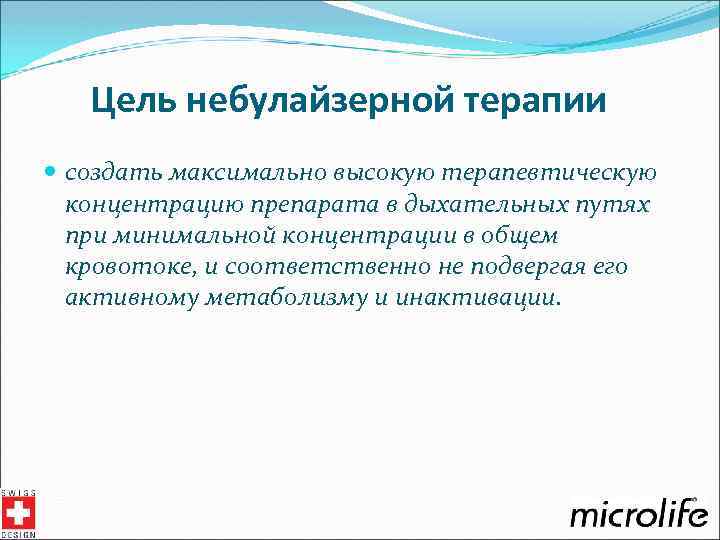 Цель небулайзерной терапии

создать максимально высокую терапевтическую концентрацию препарата в дыхательных путях при минимальной концентрации в общем кровотоке, и соответственно не подвергая его активному метаболизму и инактивации.

SWISS DESIGN

microlife